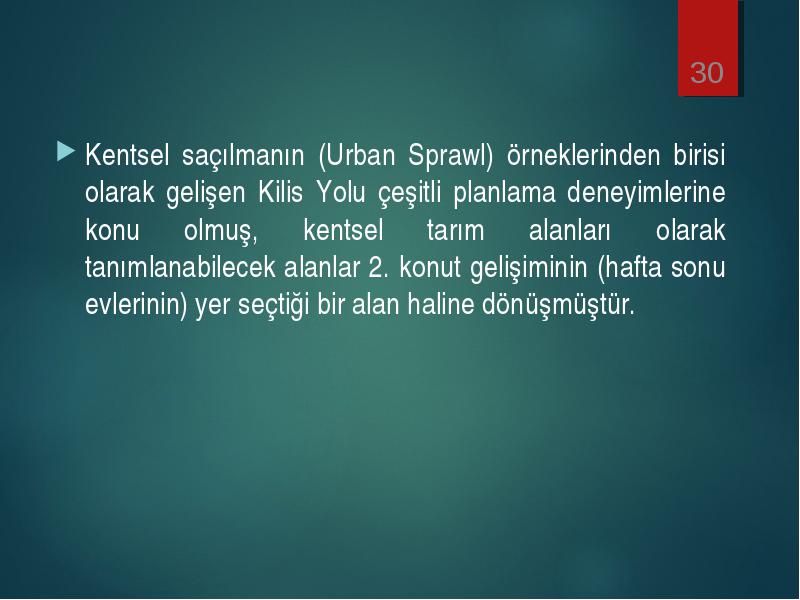 30

Kentsel saçılmanın (Urban Sprawl) örneklerinden birisi olarak gelişen Kilis Yolu çeşitli planlama deneyimlerine konu olmuş, kentsel tarım alanları olarak tanımlanabilecek alanlar 2. konut gelişiminin (hafta sonu evlerinin) yer seçtiği bir alan haline dönüşmüştür.